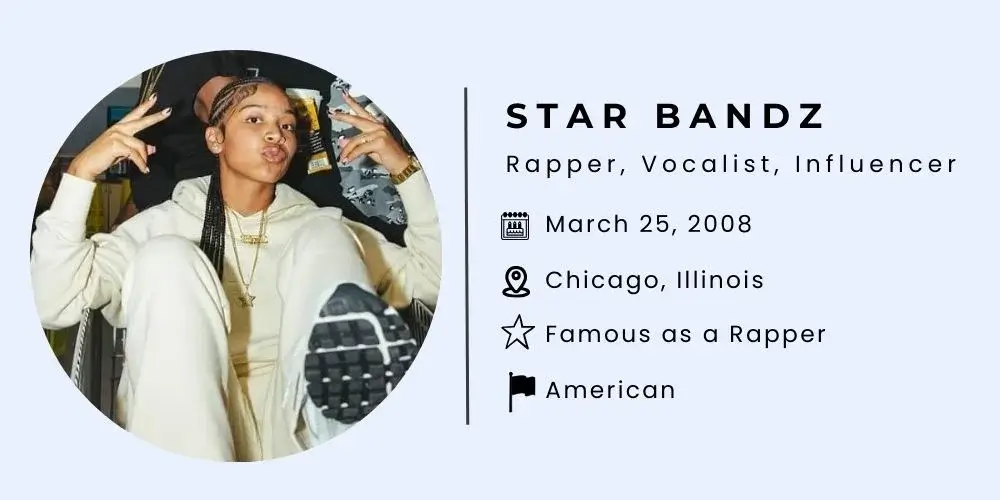 STAR BANDZ

Rapper, Vocalist, Influencer

March 25, 2008

Chicago, Illinois

Famous as a Rapper

American